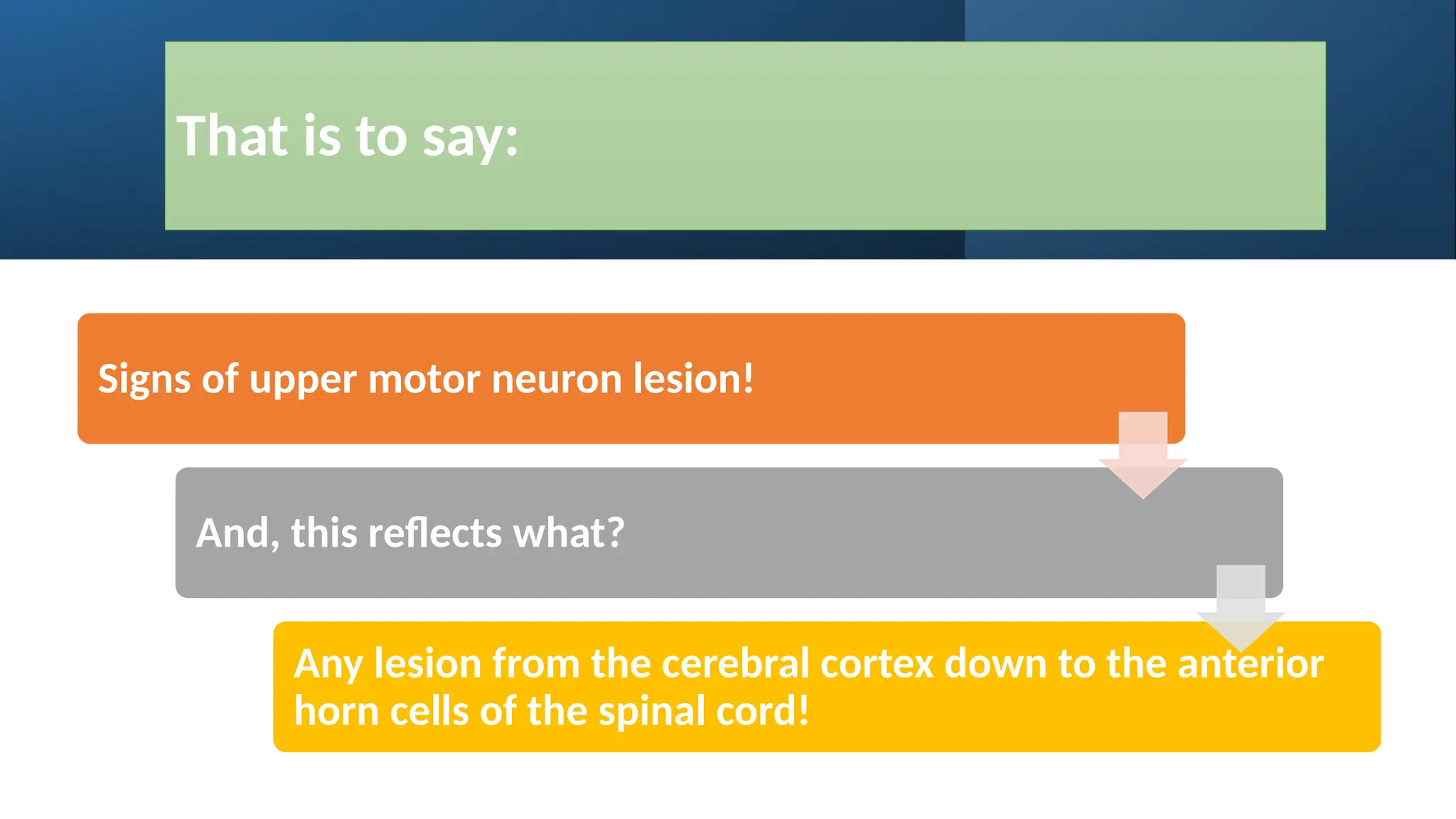 That is to say:

Signs of upper motor neuron lesion!

And, this reflects what?

Any lesion from the cerebral cortex down to the anterior horn cells of the spinal cord!